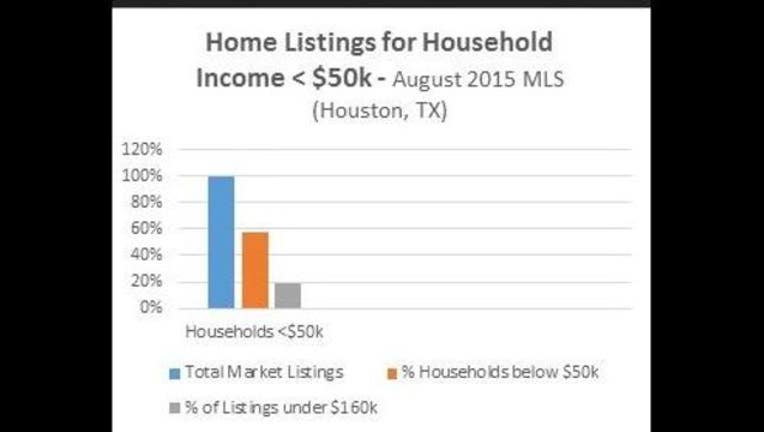 Home Listings for Household Income < \$50k - August 2015 MLS (Houston, TX)

120%
100%
80%
60%
40%
20%
0%

Households <\$50k

Total Market Listings
% Households below \$50k
% of Listings under \$160k